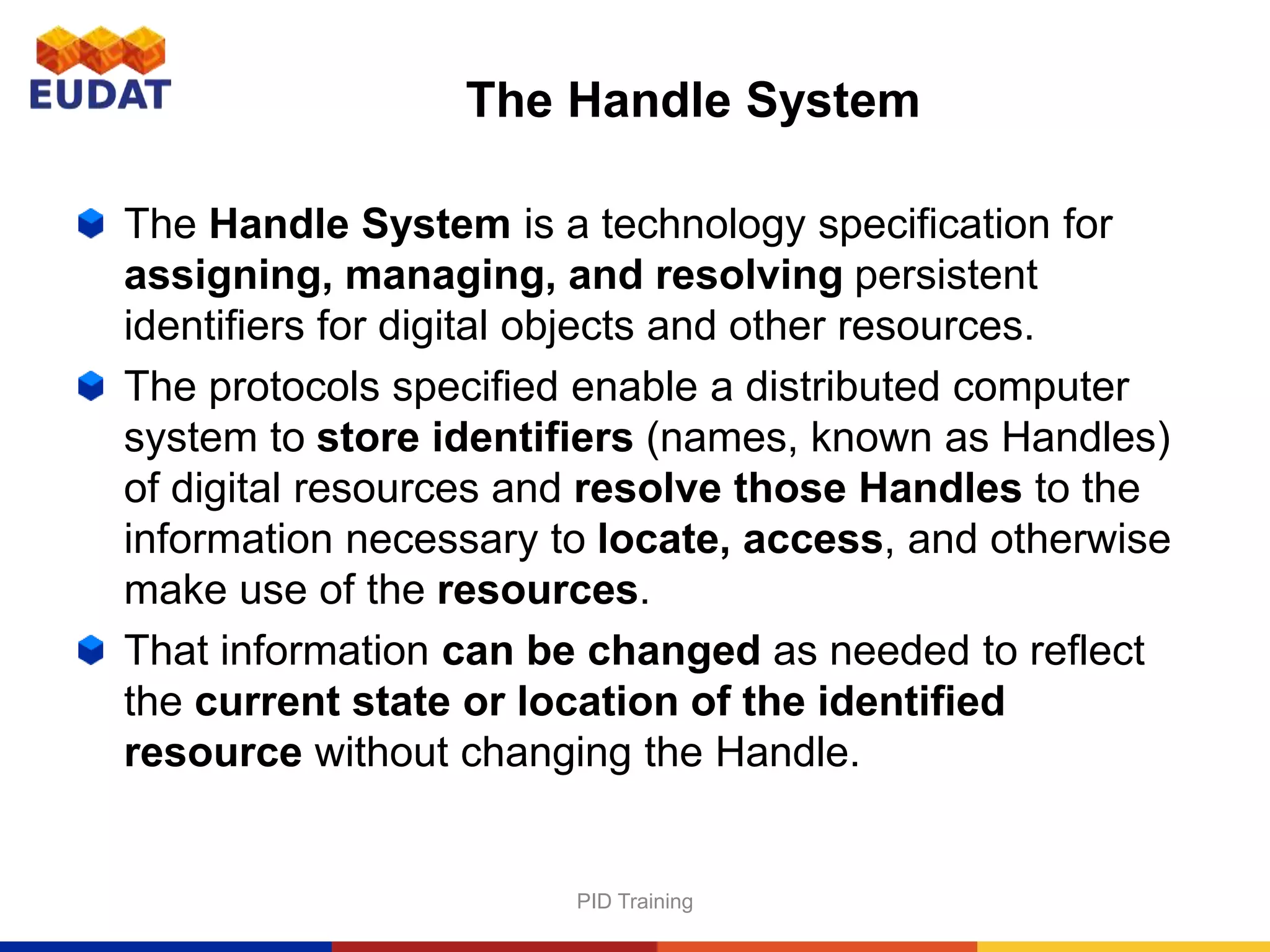 EUDAT

The Handle System

The Handle System is a technology specification for assigning, managing, and resolving persistent identifiers for digital objects and other resources.

The protocols specified enable a distributed computer system to store identifiers (names, known as Handles) of digital resources and resolve those Handles to the information necessary to locate, access, and otherwise make use of the resources.

That information can be changed as needed to reflect the current state or location of the identified resource without changing the Handle.

PID Training